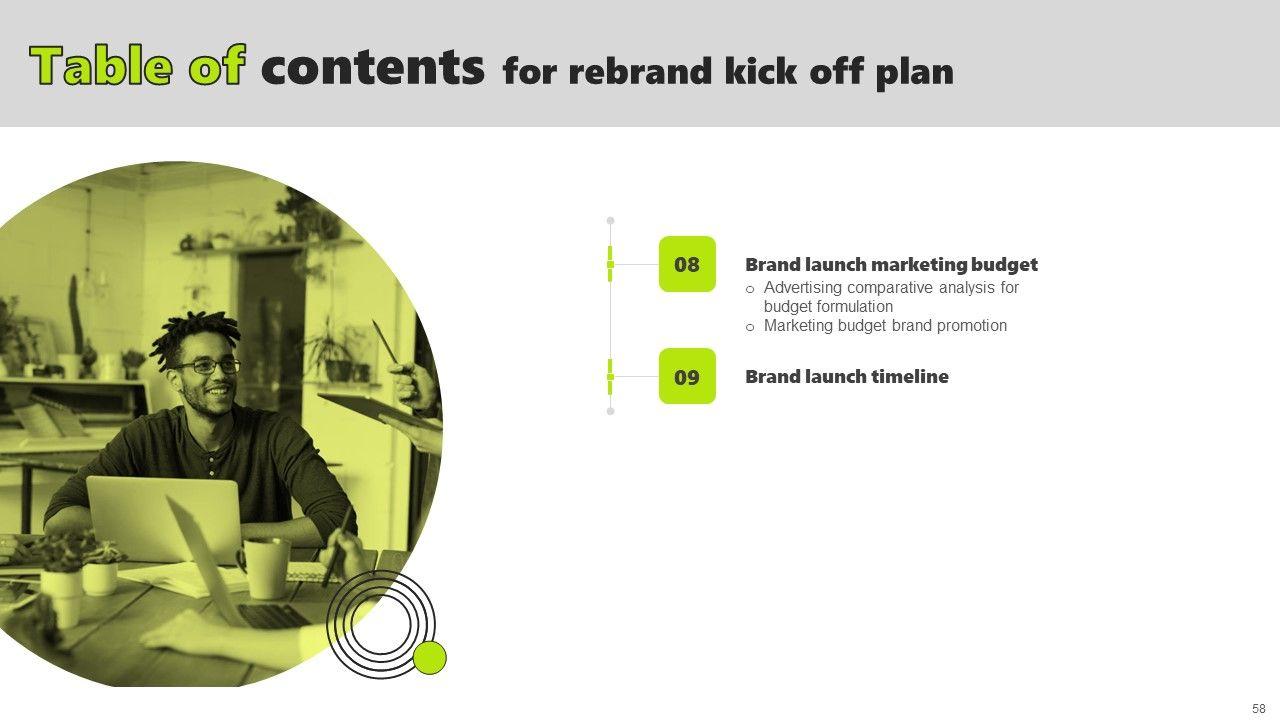 Table of contents for rebrand kick off plan

08

Brand launch marketing budget

o Advertising comparative analysis for budget formulation

o Marketing budget brand promotion

09

Brand launch timeline

58